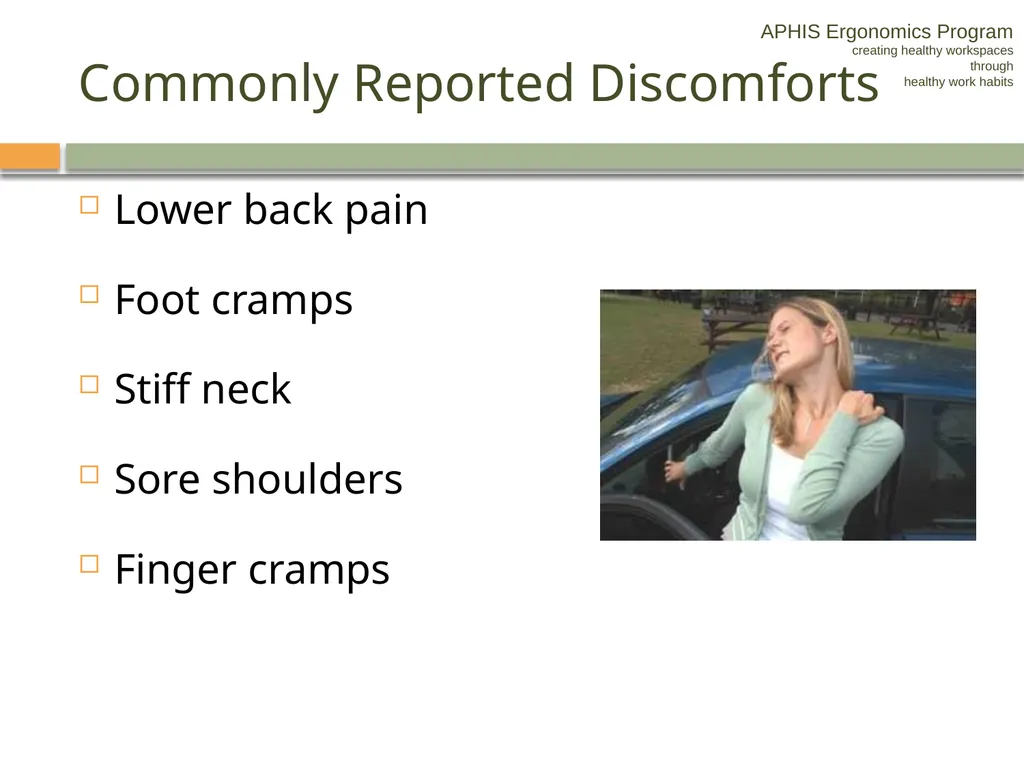 APHIS Ergonomics Program
creating healthy workspaces
through
healthy work habits

Commonly Reported Discomforts

Lower back pain

Foot cramps

Stiff neck

Sore shoulders

Finger cramps